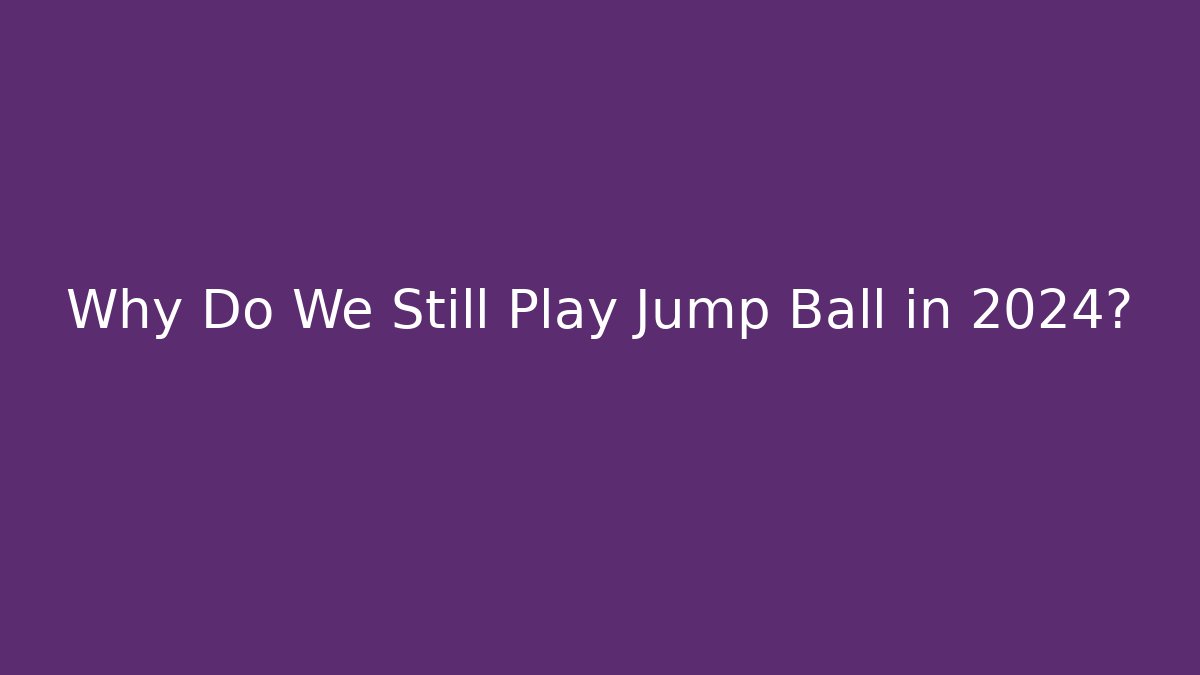 Why Do We Still Play Jump Ball in 2024?